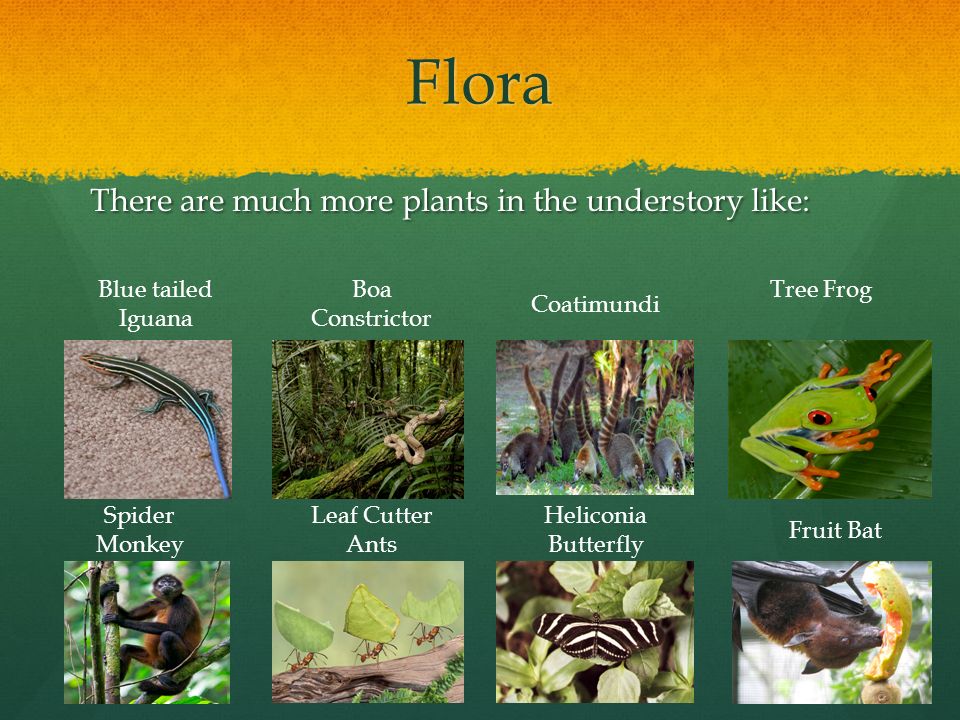 Flora

There are much more plants in the understory like:

Blue tailed Iguana

Boa Constrictor

Coatimundi

Tree Frog

Spider Monkey

Leaf Cutter Ants

Heliconia Butterfly

Fruit Bat